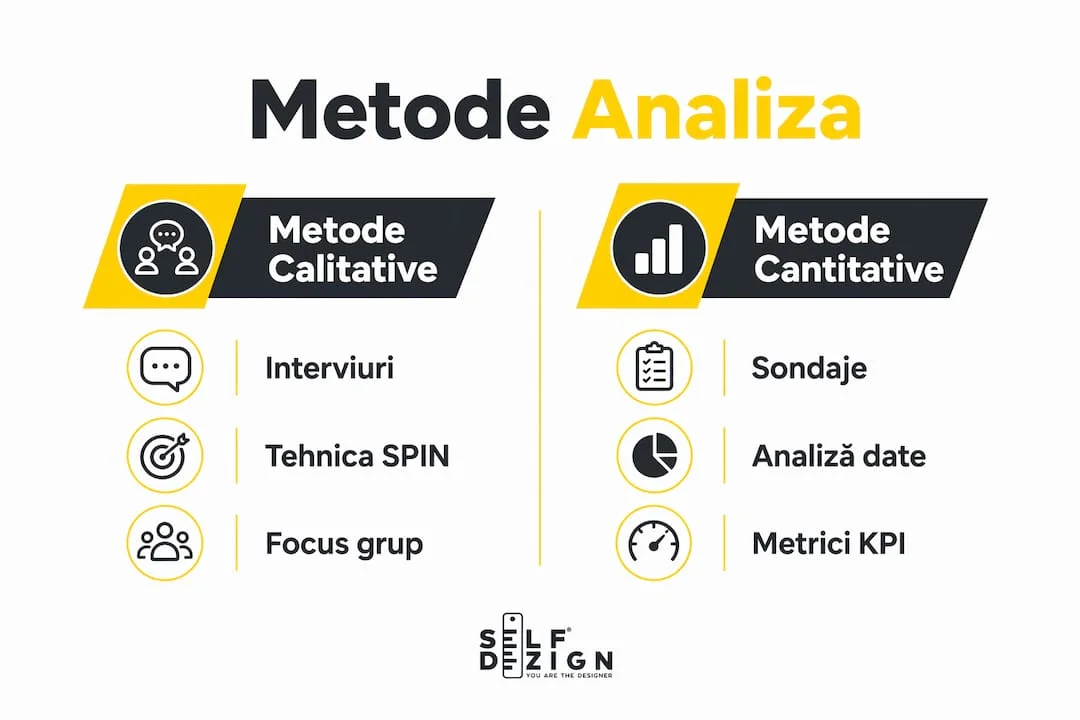 Metode Analiza

Metode Calitative

Interviuri

Tehnica SPIN

Focus grup

Metode Cantitative

Sondaje

Analiză date

Metrici KPI

SELF DEZIGN
YOU ARE THE DESIGNER